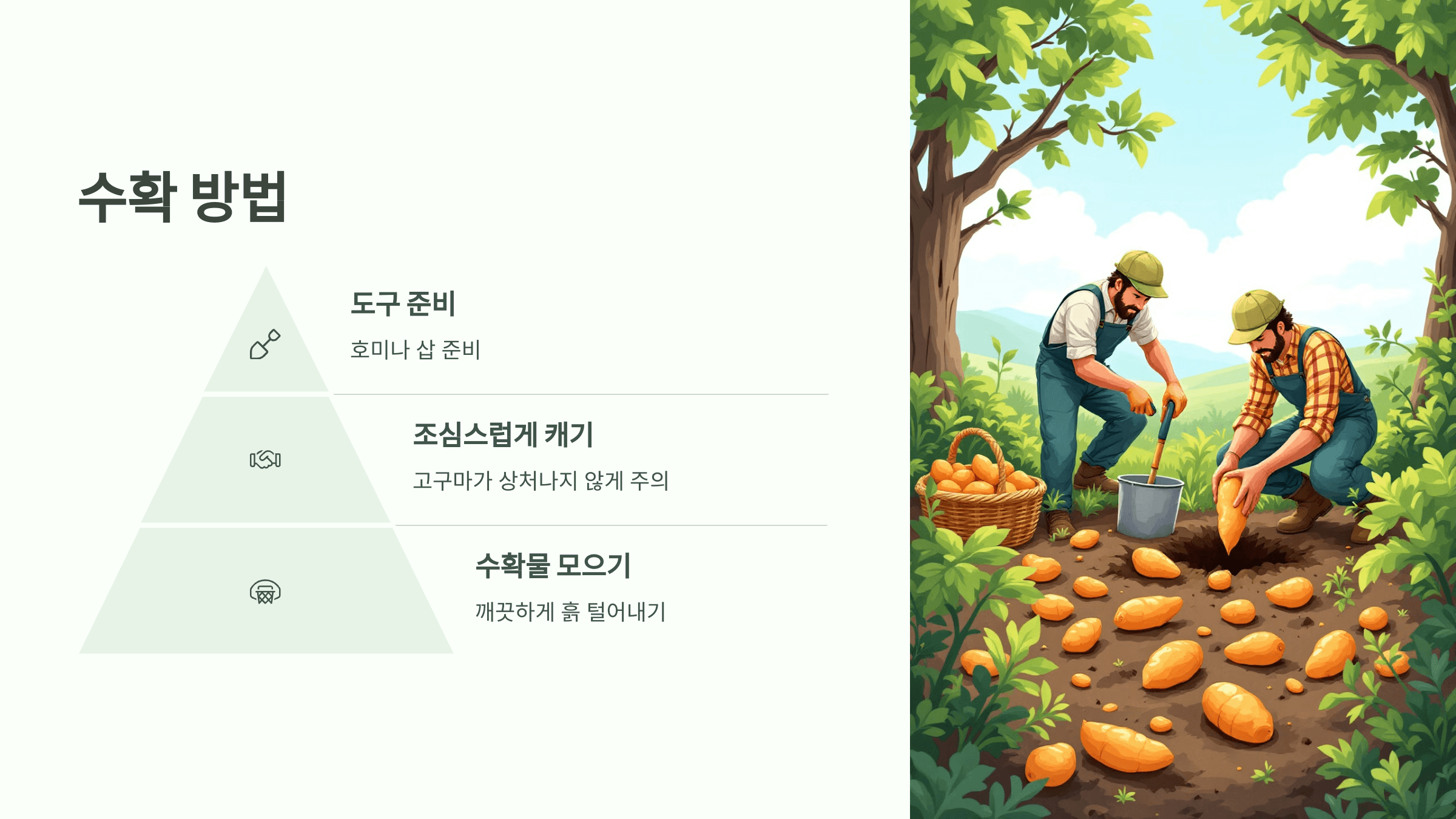 수확 방법

도구 준비

호미나 삽 준비

조심스럽게 캐기

고구마가 상처나지 않게 주의

수확물 모으기

깨끗하게 흙 털어내기